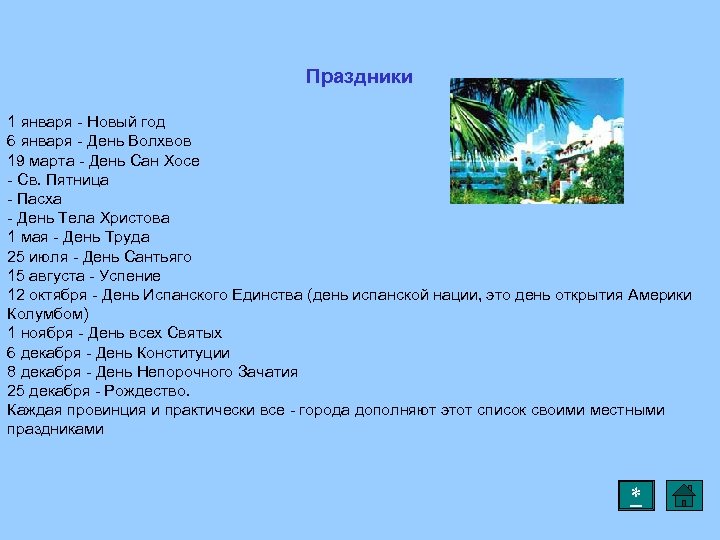 Праздники

1 января - Новый год
6 января - День Волхвов
19 марта - День Сан Хосе
- Св. Пятница
- Пасха
- День Тела Христова
1 мая - День Труда
25 июля - День Сантьяго
15 августа - Успение
12 октября - День Испанского Единства (день испанской нации, это день открытия Америки Колумбом)
1 ноября - День всех Святых
6 декабря - День Конституции
8 декабря - День Непорочного Зачатия
25 декабря - Рождество.
Каждая провинция и практически все - города дополняют этот список своими местными праздниками